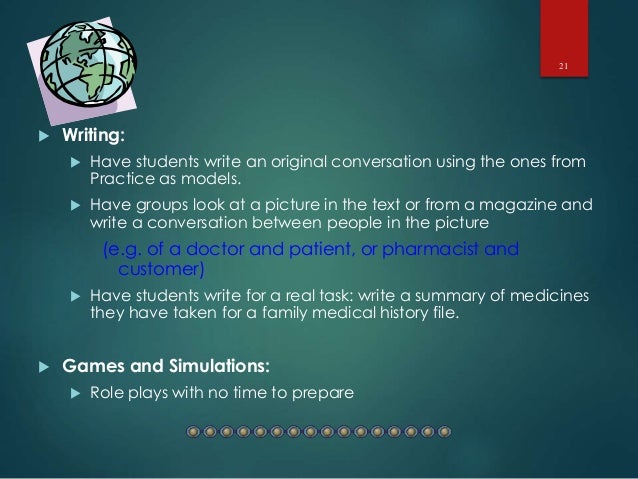 21

Writing:

Have students write an original conversation using the ones from Practice as models.

Have groups look at a picture in the text or from a magazine and write a conversation between people in the picture

(e.g. of a doctor and patient, or pharmacist and customer)

Have students write for a real task: write a summary of medicines they have taken for a family medical history file.

Games and Simulations:

Role plays with no time to prepare